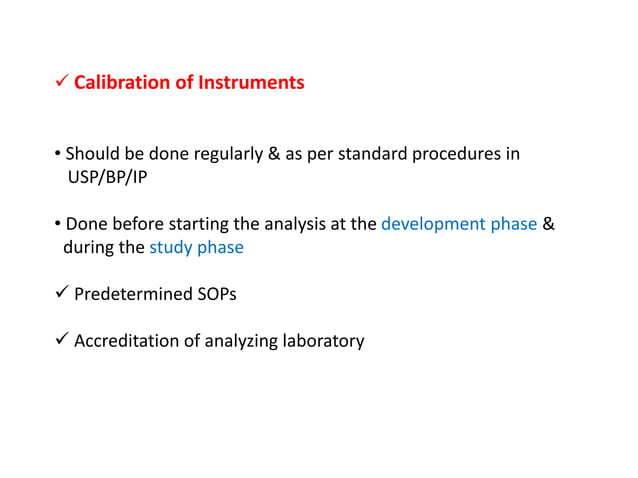 ✓ Calibration of Instruments

• Should be done regularly & as per standard procedures in USP/BP/IP

• Done before starting the analysis at the development phase & during the study phase

✓ Predetermined SOPs

✓ Accreditation of analyzing laboratory